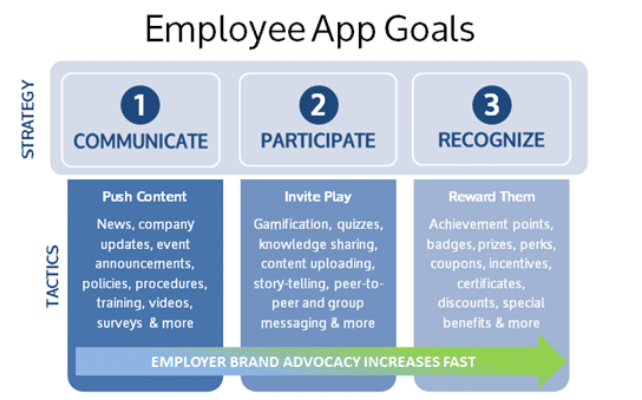 Employee App Goals

STRATEGY

1
COMMUNICATE

2
PARTICIPATE

3
RECOGNIZE

TACTICS

Push Content
News, company updates, event announcements, policies, procedures, training, videos, surveys & more

Invite Play
Gamification, quizzes, knowledge sharing, content uploading, story-telling, peer-to-peer and group messaging & more

Reward Them
Achievement points, badges, prizes, perks, coupons, incentives, certificates, discounts, special benefits & more

EMPLOYER BRAND ADVOCACY INCREASES FAST